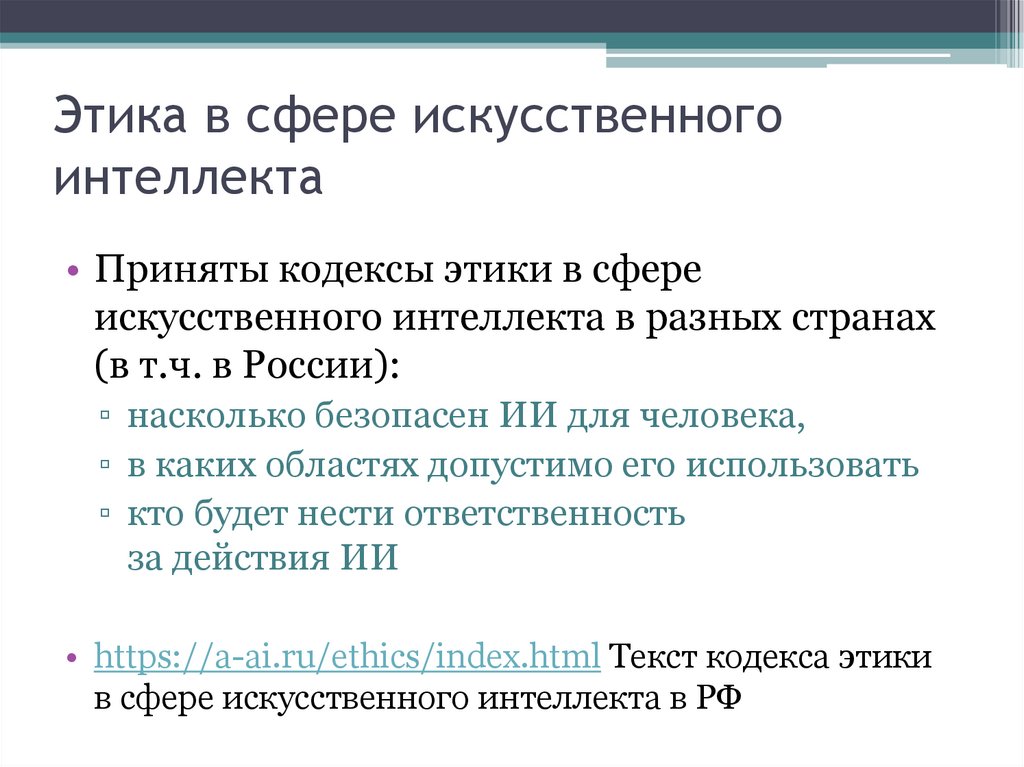 Этика в сфере искусственного интеллекта

• Приняты кодексы этики в сфере искусственного интеллекта в разных странах (в т.ч. в России):
▫ насколько безопасен ИИ для человека,
▫ в каких областях допустимо его использовать
▫ кто будет нести ответственность за действия ИИ

• https://a-ai.ru/ethics/index.html Текст кодекса этики в сфере искусственного интеллекта в РФ